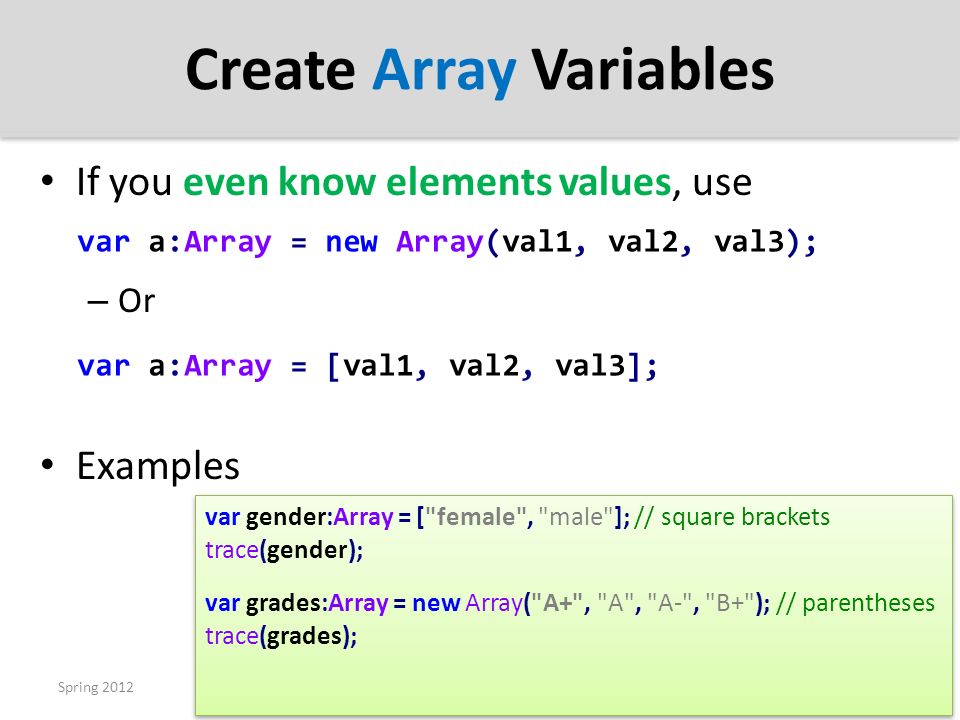 Create Array Variables

• If you even know elements values, use

var a:Array = new Array(val1, val2, val3);

– Or

var a:Array = [val1, val2, val3];

• Examples

var gender:Array = ["female", "male"]; // square brackets
trace(gender);

var grades:Array = new Array("A+", "A", "A-", "B+"); // parentheses
trace(grades);

Spring 2012